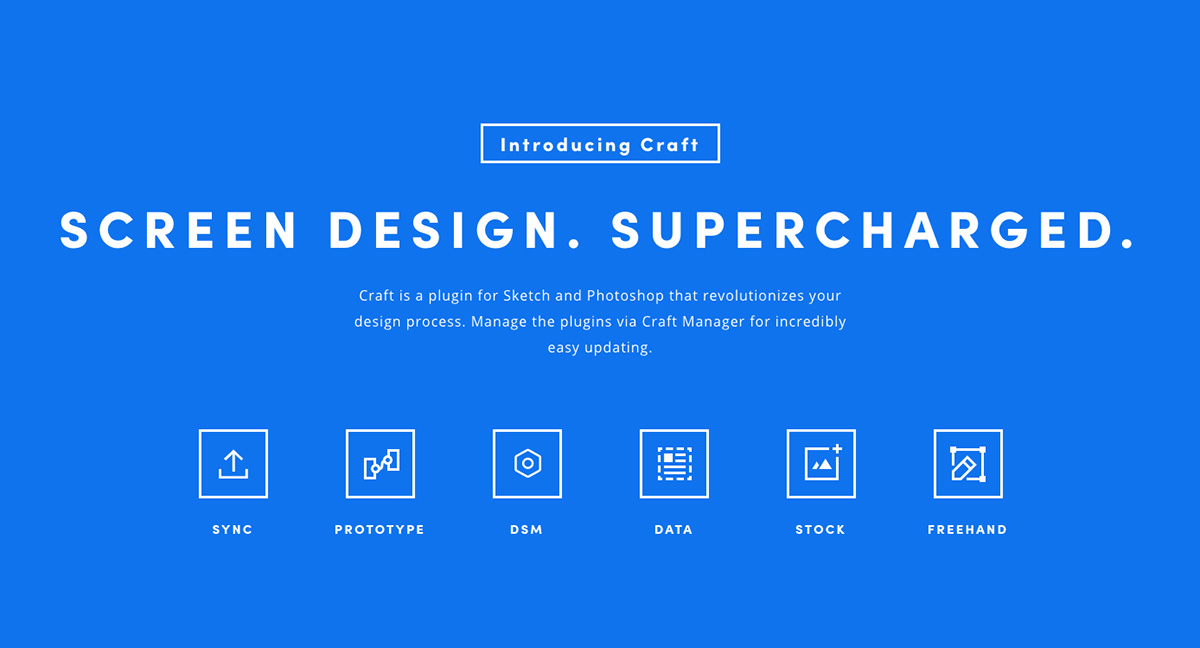 Introducing Craft

SCREEN DESIGN. SUPERCHARGED.

Craft is a plugin for Sketch and Photoshop that revolutionizes your design process. Manage the plugins via Craft Manager for incredibly easy updating.

SYNC

PROTOTYPE

DSM

DATA

STOCK

FREEHAND